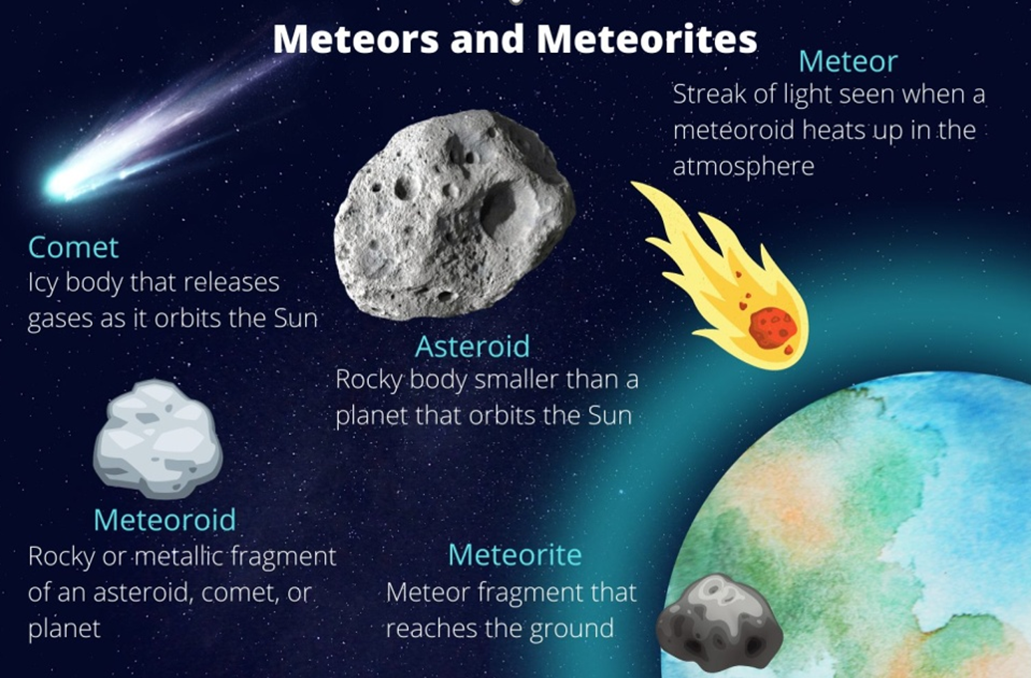 Meteors and Meteorites

Meteor
Streak of light seen when a meteoroid heats up in the atmosphere

Comet
Icy body that releases gases as it orbits the Sun

Asteroid
Rocky body smaller than a planet that orbits the Sun

Meteoroid
Rocky or metallic fragment of an asteroid, comet, or planet

Meteorite
Meteor fragment that reaches the ground